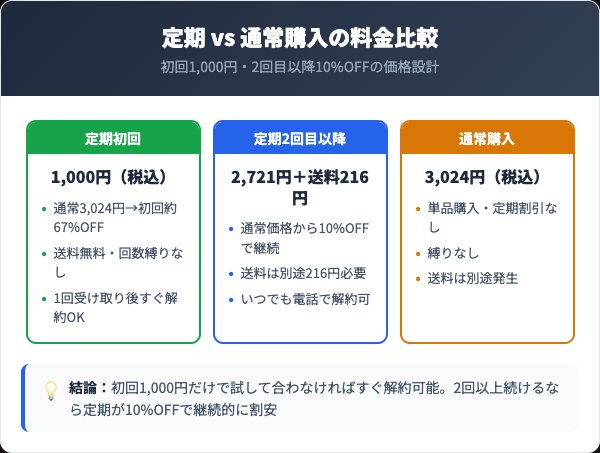 定期 vs 通常購入の料金比較

初回1,000円・2回目以降10%OFFの価格設計

定期初回

1,000円（税込）

- 通常3,024円→初回約67%OFF
- 送料無料・回数縛りなし
- 1回受け取り後すぐ解約OK

定期2回目以降

2,721円＋送料216円

- 通常価格から10%OFFで継続
- 送料は別途216円必要
- いつでも電話で解約可

通常購入

3,024円（税込）

- 単品購入・定期割引なし
- 縛りなし
- 送料は別途発生

結論：初回1,000円だけで試して合わなければすぐ解約可能。2回以上続けるなら定期が10%OFFで継続的に割安